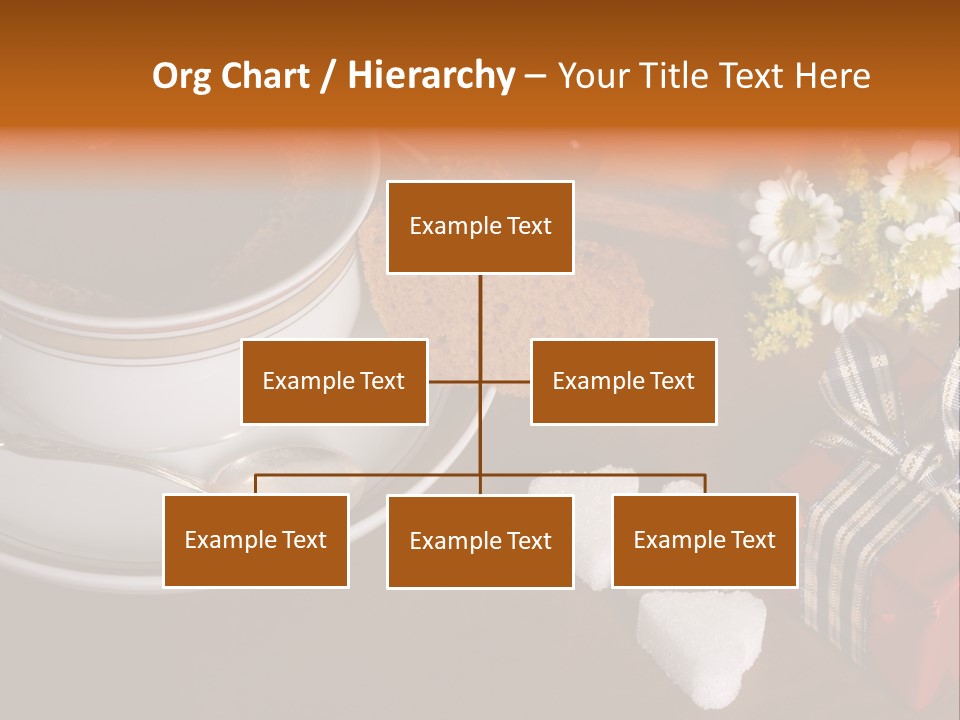 Org Chart / Hierarchy – Your Title Text Here

Example Text

Example Text

Example Text

Example Text

Example Text

Example Text